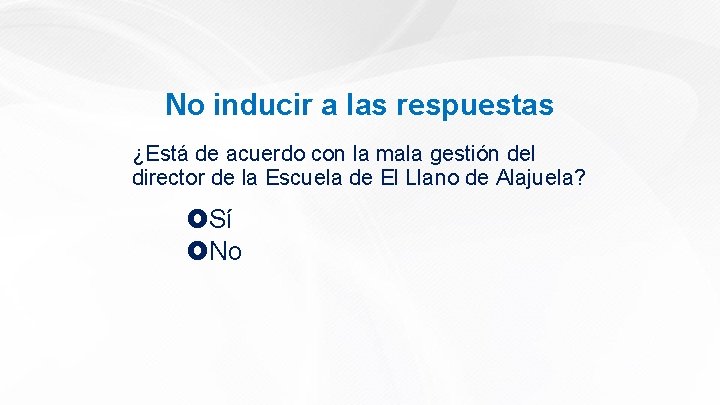 No inducir a las respuestas

¿Está de acuerdo con la mala gestión del director de la Escuela de El Llano de Alajuela?

Sí
No